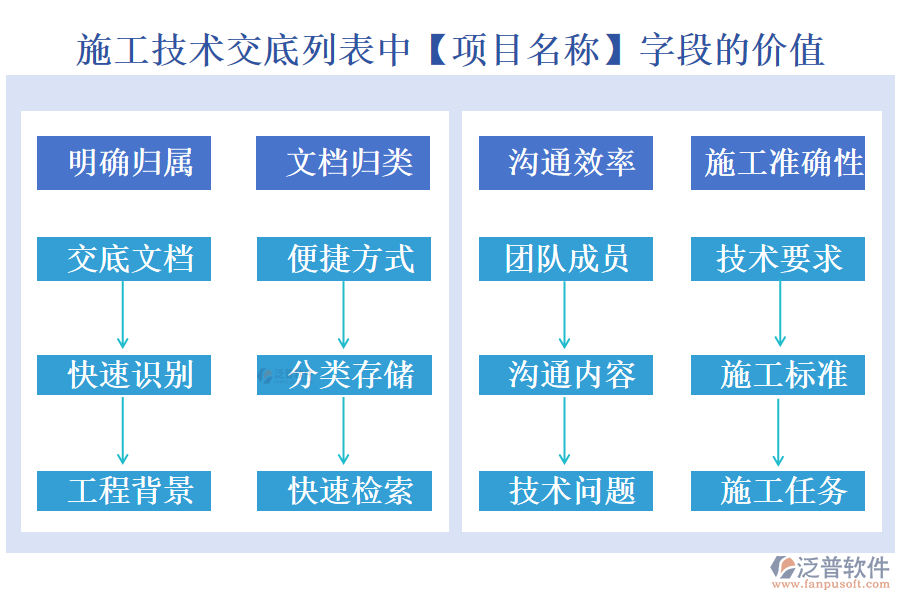 施工技术交底列表中【项目名称】字段的价值

明确归属

交底文档

快速识别

工程背景

文档归类

便捷方式

分类存储

快速检索

沟通效率

团队成员

沟通内容

技术问题

施工准确性

技术要求

施工标准

施工任务

泛普软件
www.fanpusoft.com